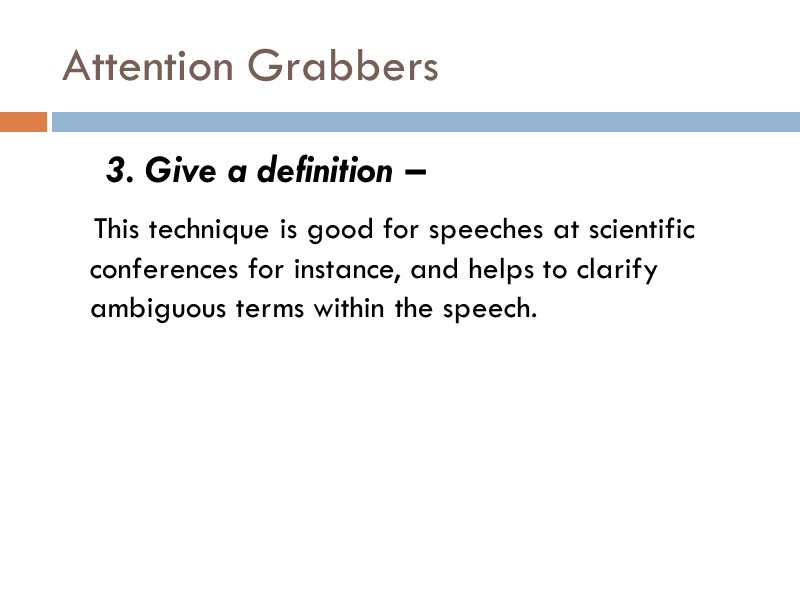 Attention Grabbers

3. Give a definition –

This technique is good for speeches at scientific conferences for instance, and helps to clarify ambiguous terms within the speech.